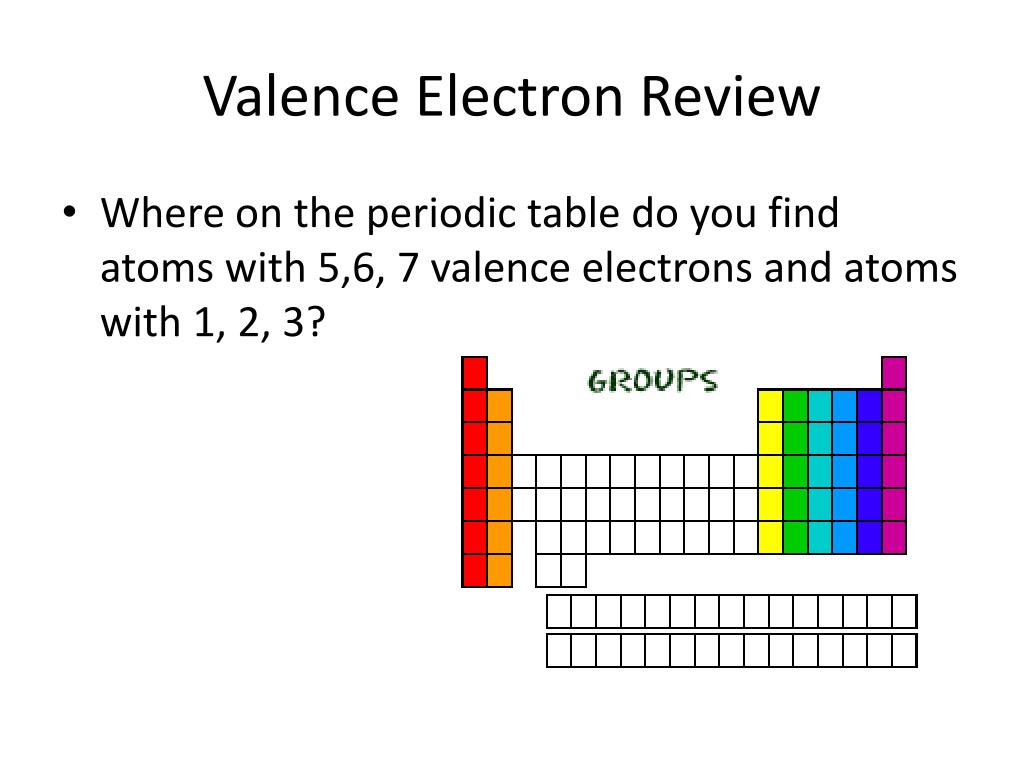 Valence Electron Review

• Where on the periodic table do you find atoms with 5,6, 7 valence electrons and atoms with 1, 2, 3?

GROUPS